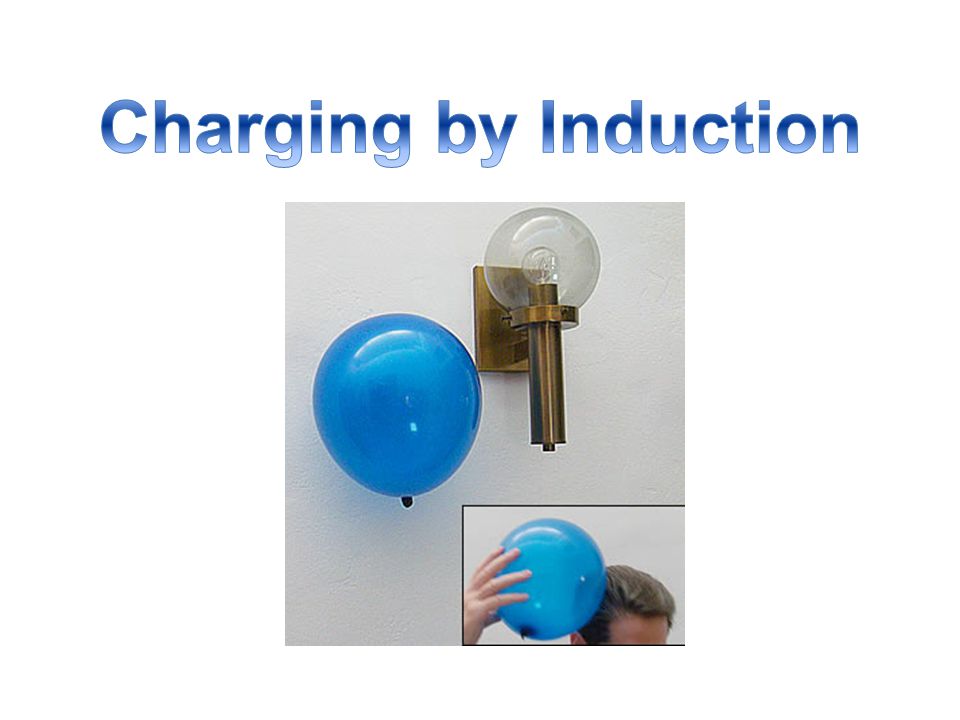 Charging by Induction